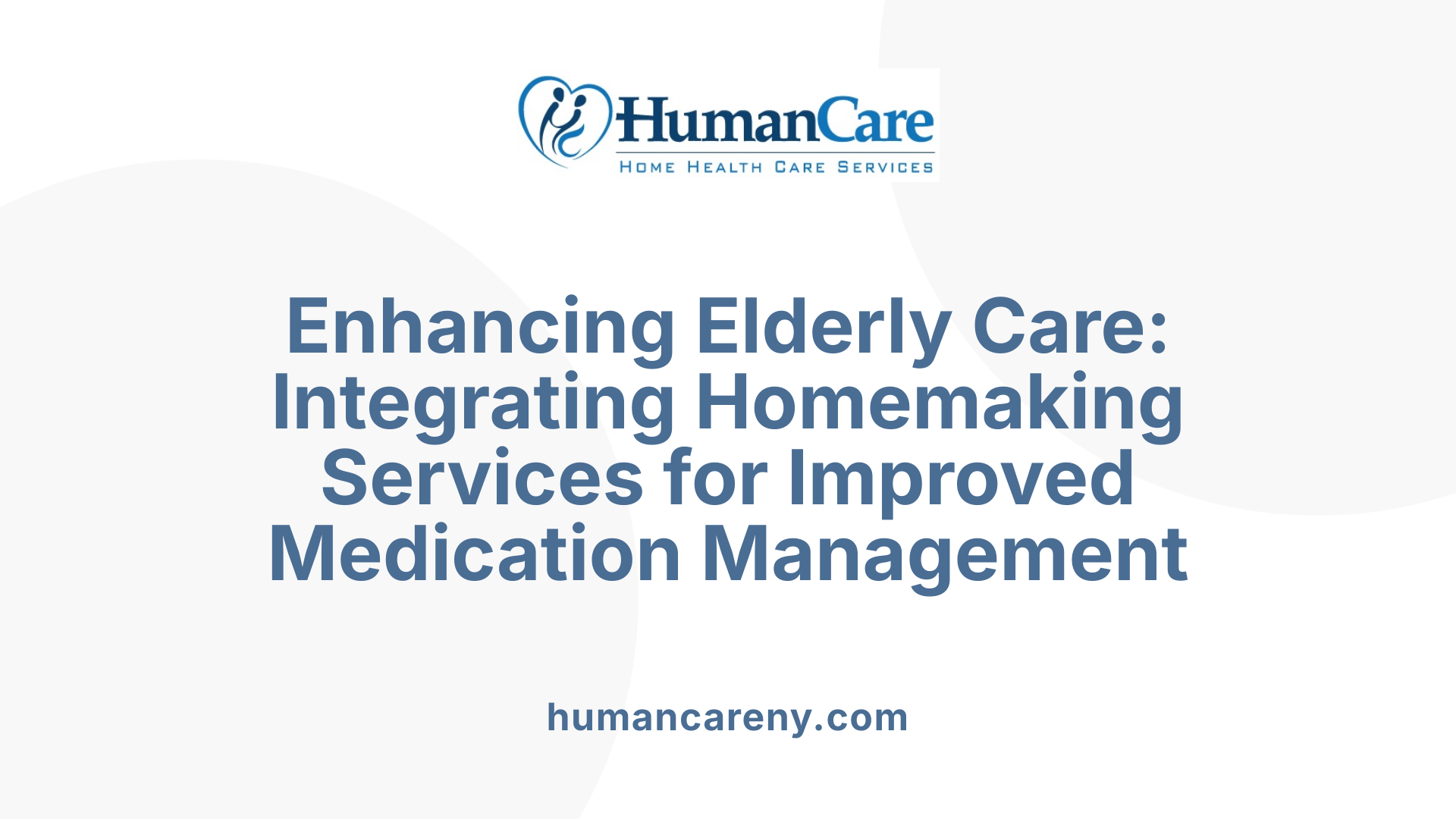 HumanCare
HOME HEALTH CARE SERVICES

Enhancing Elderly Care: Integrating Homemaking Services for Improved Medication Management

humancareny.com